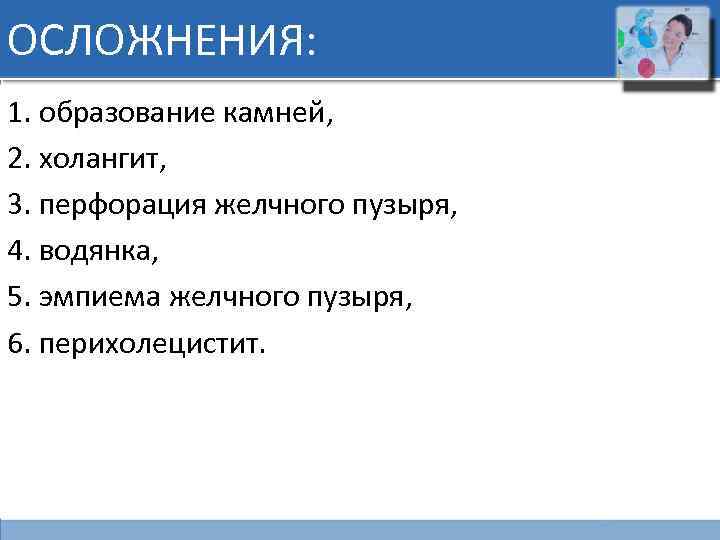 ОСЛОЖНЕНИЯ:

1. образование камней,
2. холангит,
3. перфорация желчного пузыря,
4. водянка,
5. эмпиема желчного пузыря,
6. перихолецистит.